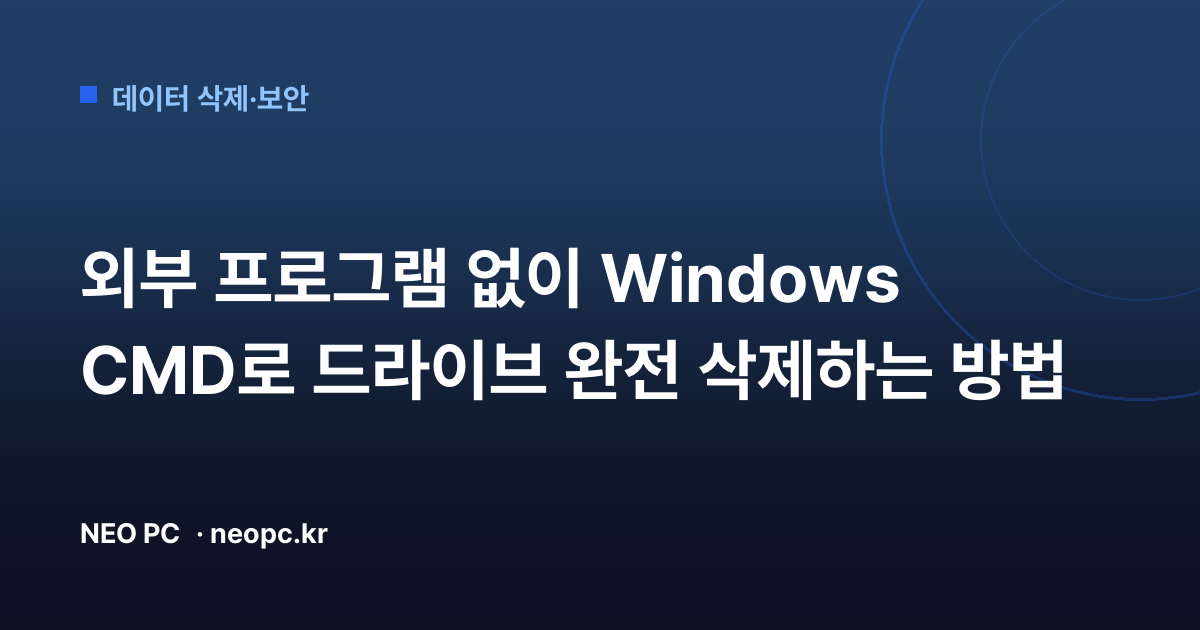 데이터 삭제·보안

외부 프로그램 없이 Windows CMD로 드라이브 완전 삭제하는 방법

NEO PC · neopc.kr